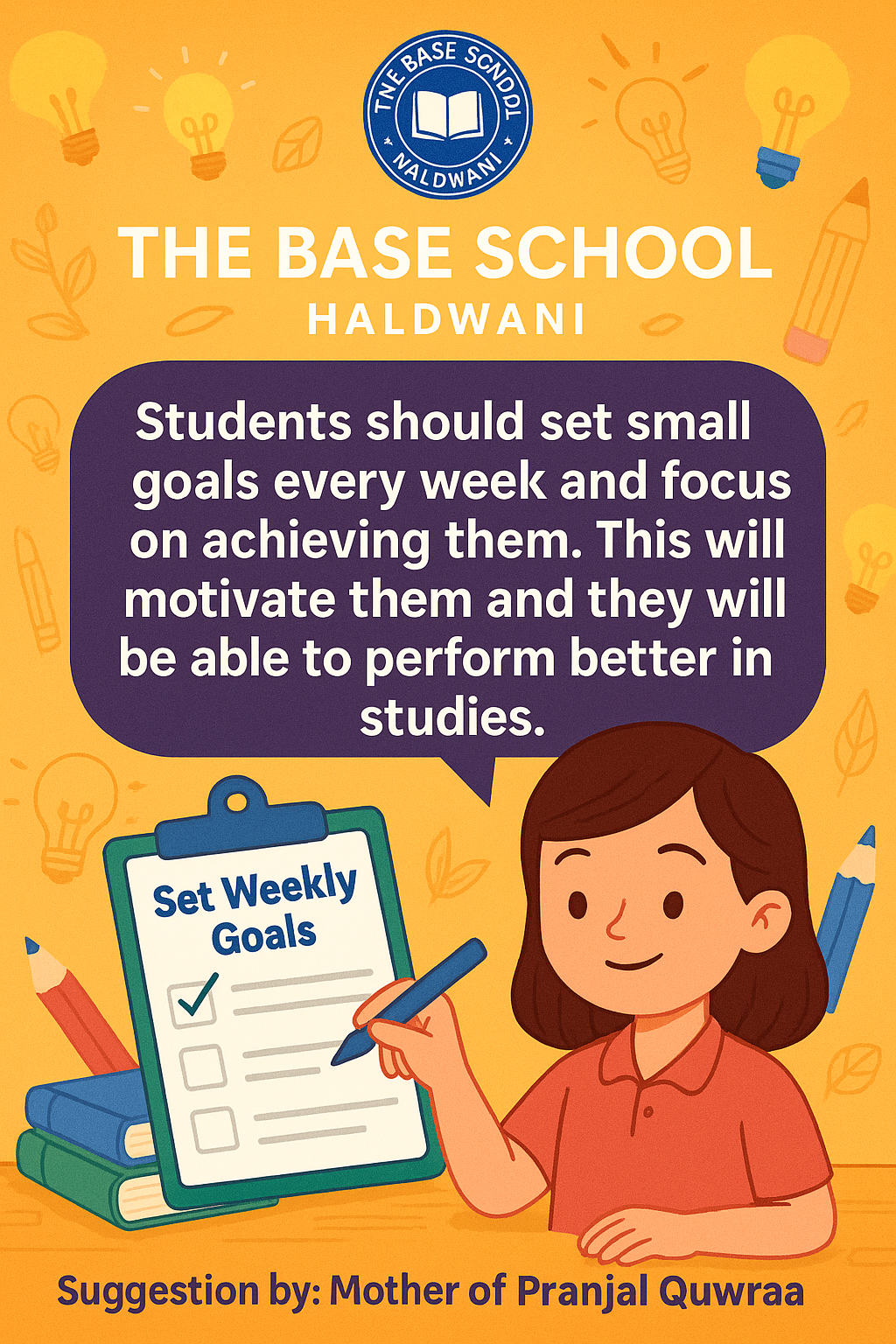 TNE BASE SCNDOL
NALDWANI

THE BASE SCHOOL
HALDWANI

Students should set small goals every week and focus on achieving them. This will motivate them and they will be able to perform better in studies.

Set Weekly Goals

Suggestion by: Mother of Pranjal Quwraa